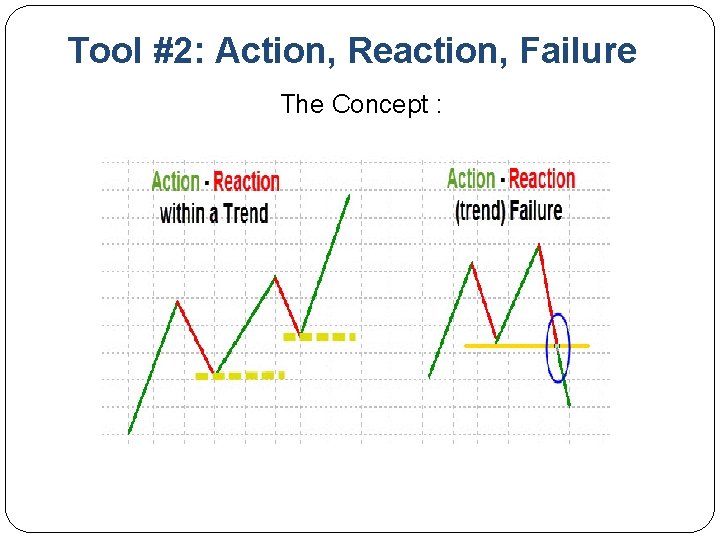 Tool #2: Action, Reaction, Failure

The Concept :

Action - Reaction within a Trend

Action - Reaction (trend) Failure